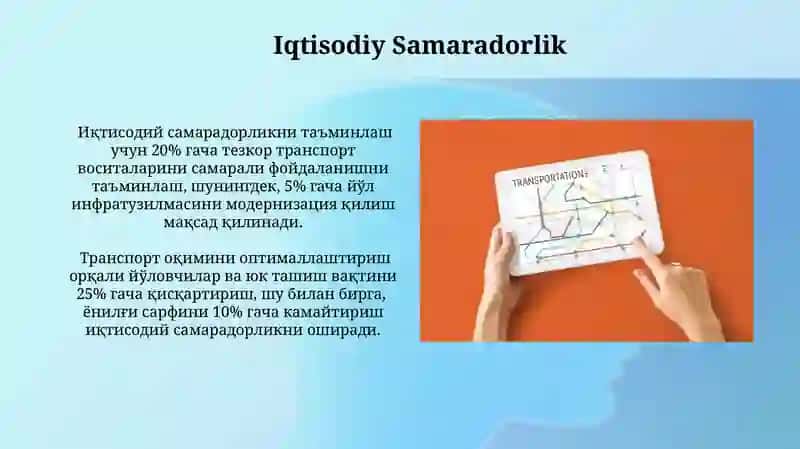 Iqtisodiy Samaradorlik

Иқтисодий самарадорликни таъминлаш учун 20% гача тезкор транспорт воситаларини самарали фойдаланишни таъминлаш, шунингдек, 5% гача йўл инфратузилмасини модернизация қилиш мақсад қилинади.

Транспорт оқимини оптималлаштириш орқали йўловчилар ва юк ташиш вақтини 25% гача қисқартириш, шу билан бирга, ёнилғи сарфини 10% гача камайтириш иқтисодий самарадорликни оширади.

TRANSPORTATION